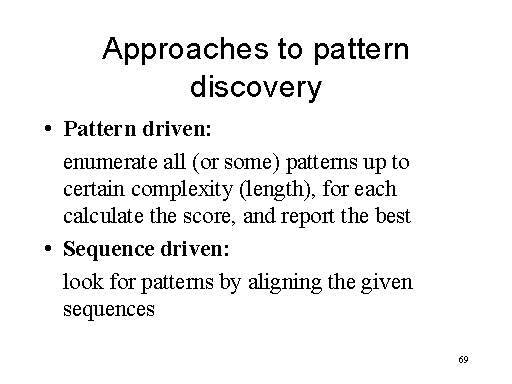 Approaches to pattern discovery

• Pattern driven:

enumerate all (or some) patterns up to certain complexity (length), for each calculate the score, and report the best

• Sequence driven:

look for patterns by aligning the given sequences

69